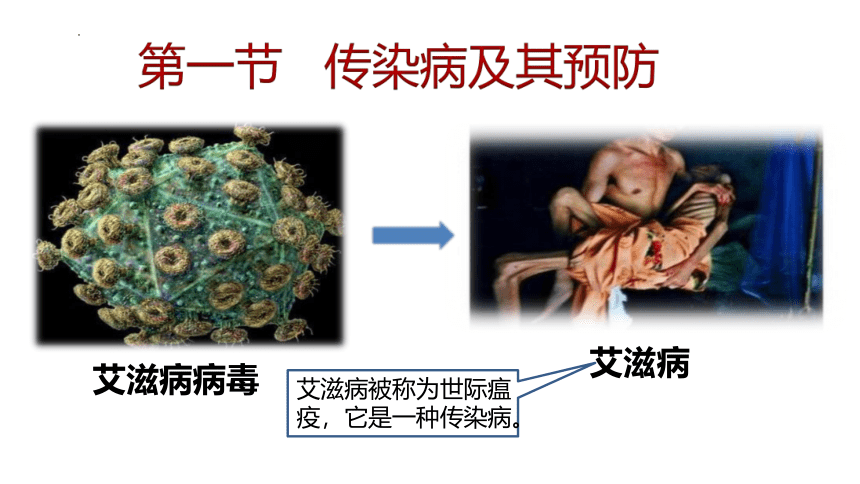 第一节　传染病及其预防

艾滋病病毒

艾滋病

艾滋病被称为世际瘟疫，它是一种传染病。